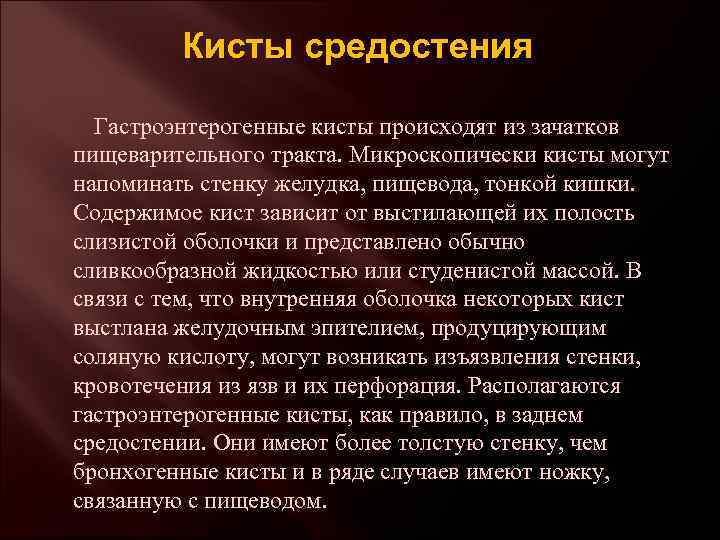 Кисты средостения

Гастроэнтерогенные кисты происходят из зачатков пищеварительного тракта. Микроскопически кисты могут напоминать стенку желудка, пищевода, тонкой кишки. Содержимое кист зависит от выстилающей их полость слизистой оболочки и представлено обычно сливкообразной жидкостью или студенистой массой. В связи с тем, что внутренняя оболочка некоторых кист выстлана желудочным эпителием, продуцирующим соляную кислоту, могут возникать изъязвления стенки, кровотечения из язв и их перфорация. Располагаются гастроэнтерогенные кисты, как правило, в заднем средостении. Они имеют более толстую стенку, чем бронхогенные кисты и в ряде случаев имеют ножку, связанную с пищеводом.